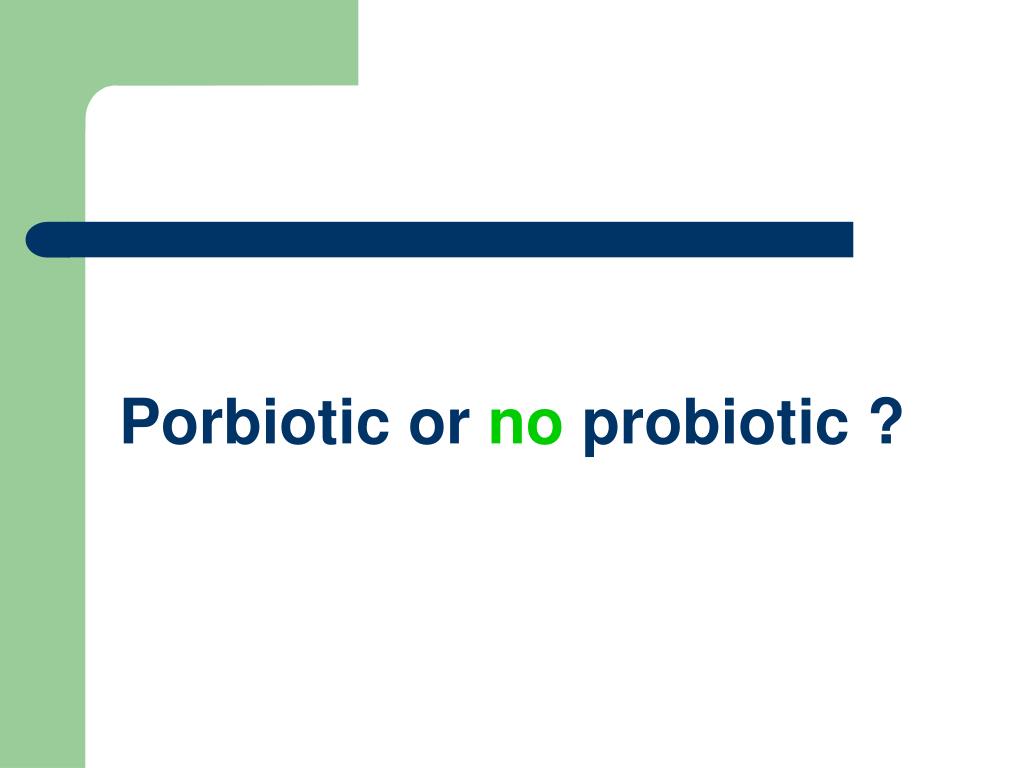 Porbiotic or no probiotic ?